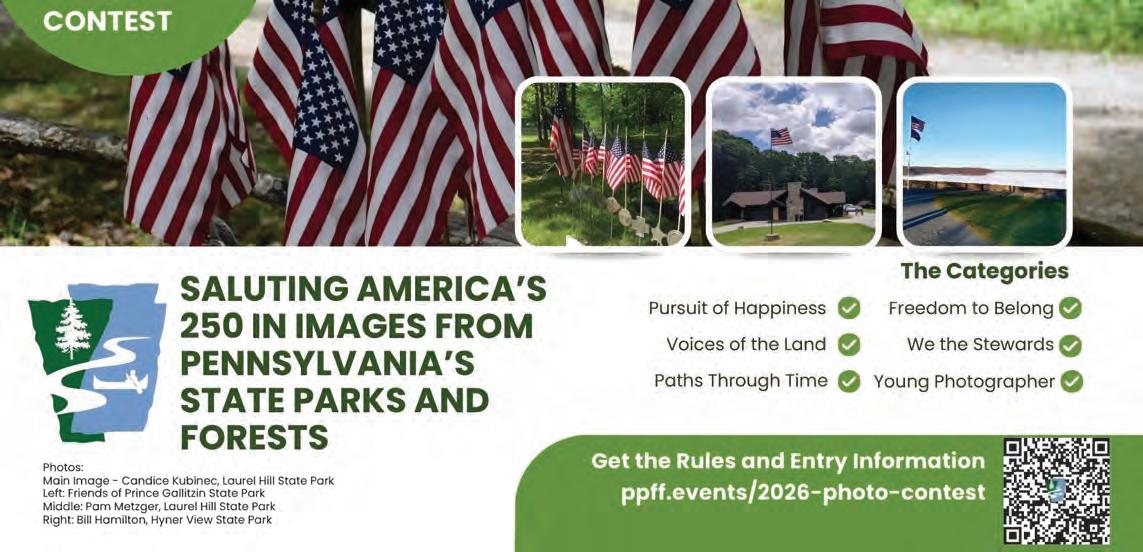 CONTEST

SALUTING AMERICA'S 250 IN IMAGES FROM PENNSYLVANIA'S STATE PARKS AND FORESTS

Photos:
Main Image - Candice Kubinec, Laurel Hill State Park
Left: Friends of Prince Gallitzin State Park
Middle: Pam Metzger, Laurel Hill State Park
Right: Bill Hamilton, Hyner View State Park

The Categories

Pursuit of Happiness
Voices of the Land
Paths Through Time

Freedom to Belong
We the Stewards
Young Photographer

Get the Rules and Entry Information
ppff.events/2026-photo-contest